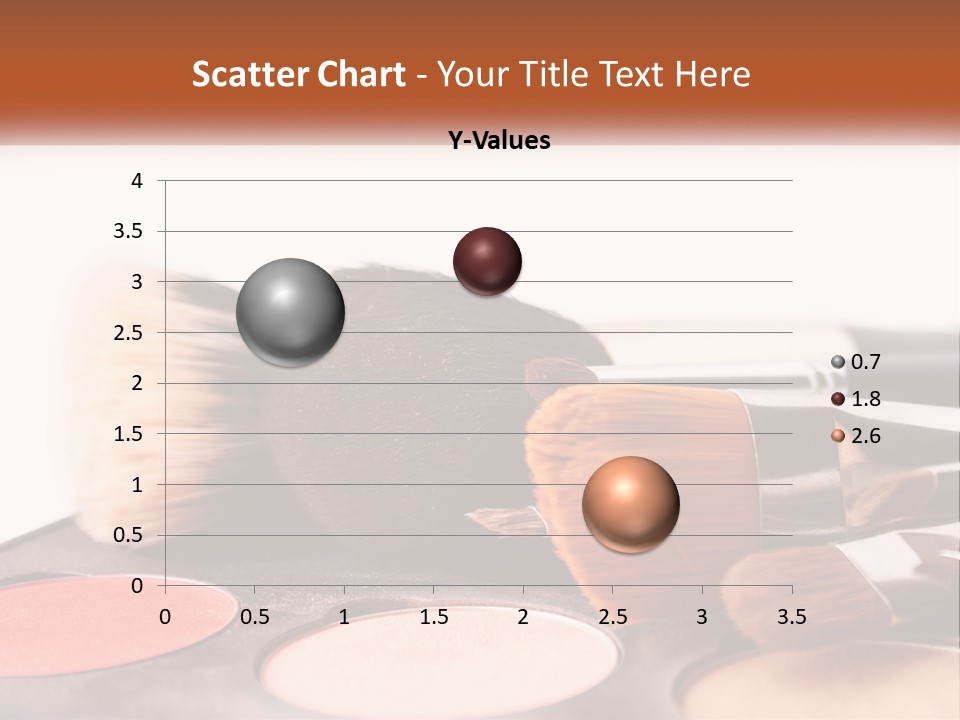 Scatter Chart - Your Title Text Here

Y-Values

4
3.5
3
2.5
2
1.5
1
0.5
0

0 0.5 1 1.5 2 2.5 3 3.5

0.7
1.8
2.6